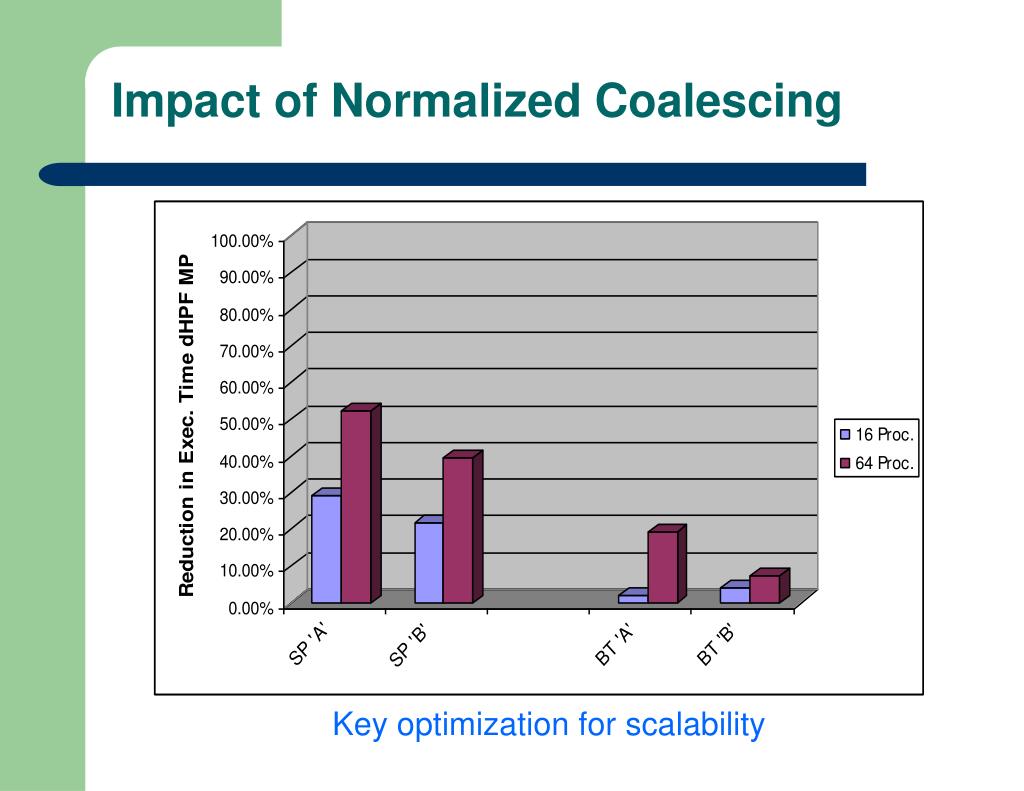 Impact of Normalized Coalescing

Reduction in Exec. Time dHPF MP

100.00%
90.00%
80.00%
70.00%
60.00%
50.00%
40.00%
30.00%
20.00%
10.00%
0.00%

SP 'A'
SP 'B'
BT 'A'
BT 'B'

16 Proc.
64 Proc.

Key optimization for scalability